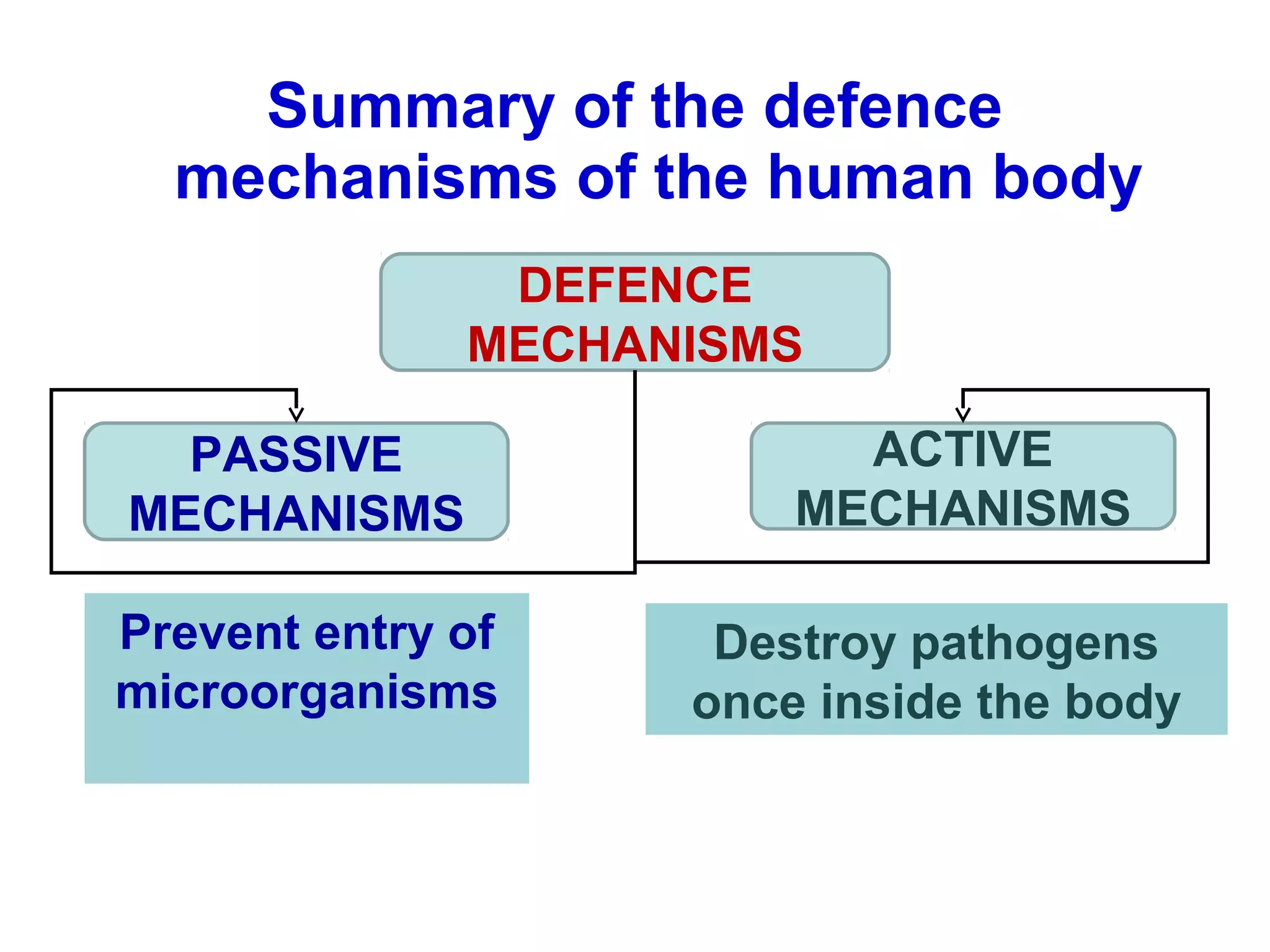 Summary of the defence mechanisms of the human body

DEFENCE MECHANISMS

PASSIVE MECHANISMS

ACTIVE MECHANISMS

Prevent entry of microorganisms

Destroy pathogens once inside the body